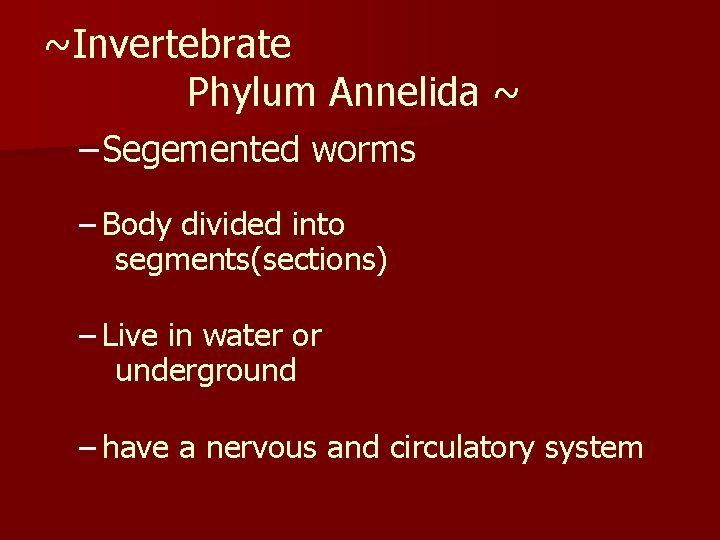 ~Invertebrate
Phylum Annelida ~

– Segemented worms

– Body divided into segments(sections)

– Live in water or underground

– have a nervous and circulatory system